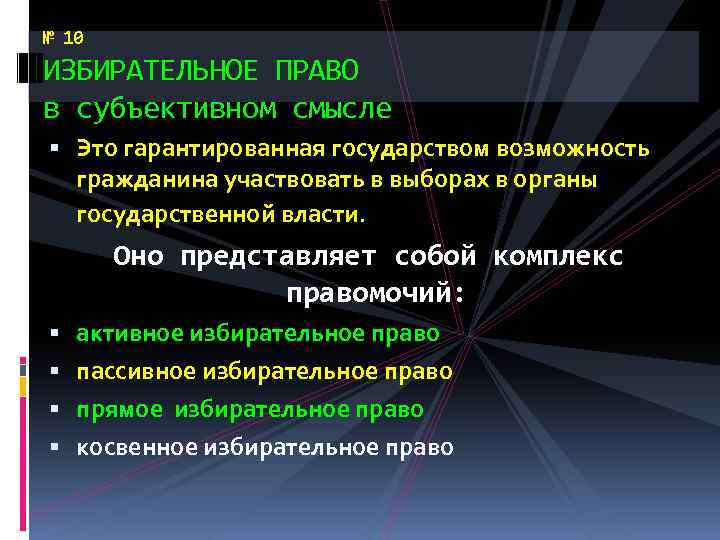 № 10
ИЗБИРАТЕЛЬНОЕ ПРАВО
в субъективном смысле

▪ Это гарантированная государством возможность гражданина участвовать в выборах в органы государственной власти.

Оно представляет собой комплекс правомочий:

▪ активное избирательное право
▪ пассивное избирательное право
▪ прямое избирательное право
▪ косвенное избирательное право